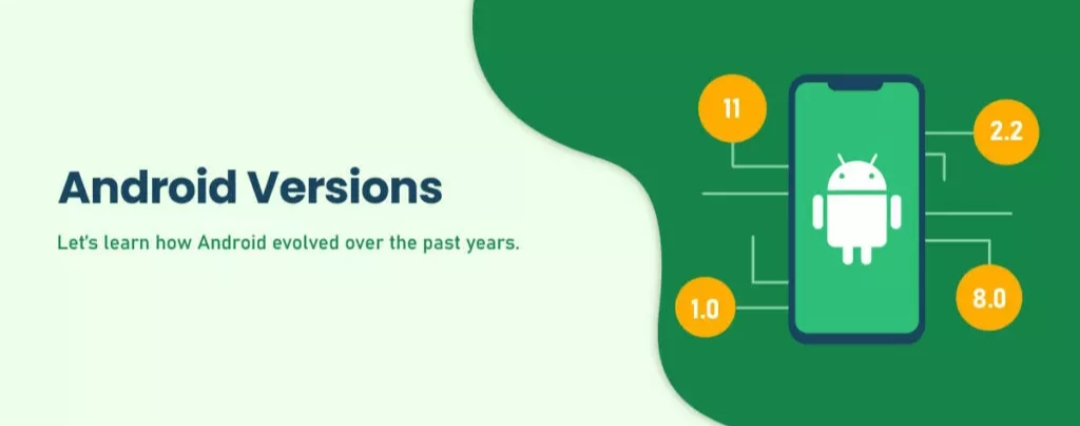 Android Versions

Let's learn how Android evolved over the past years.

11

2.2

1.0

8.0